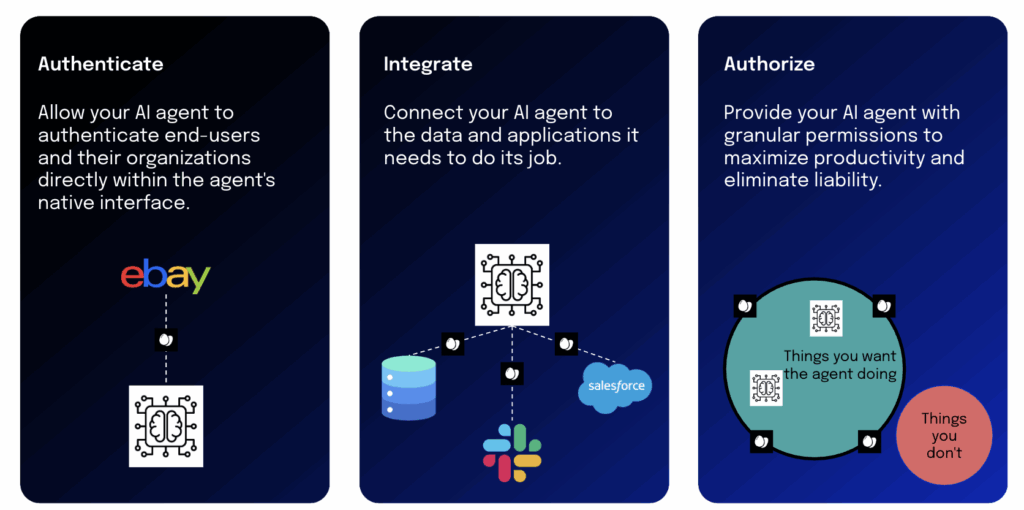 Authenticate

Allow your AI agent to authenticate end-users and their organizations directly within the agent's native interface.

ebay

Integrate

Connect your AI agent to the data and applications it needs to do its job.

salesforce

Authorize

Provide your AI agent with granular permissions to maximize productivity and eliminate liability.

Things you want the agent doing

Things you don't